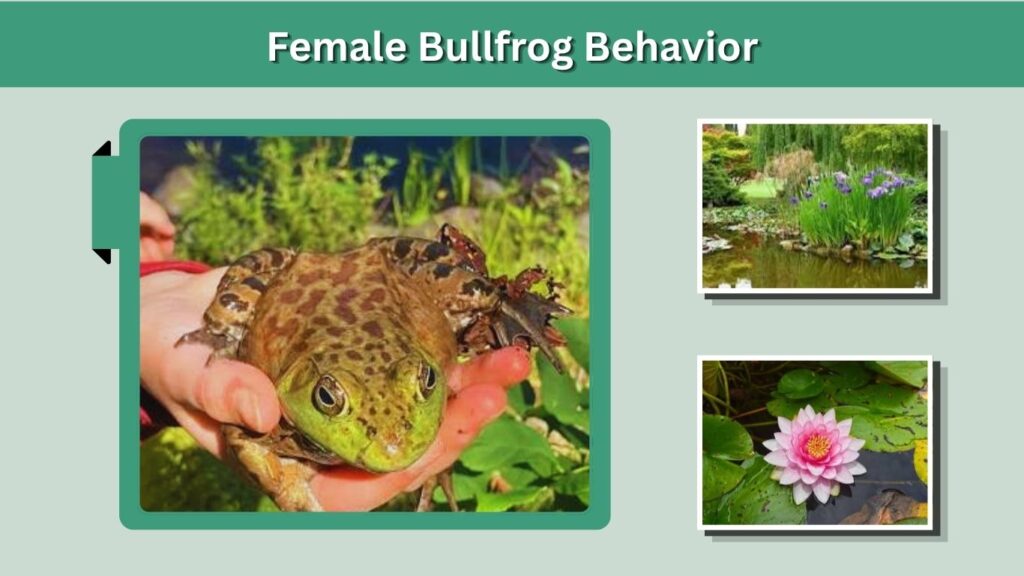 Female Bullfrog Behavior